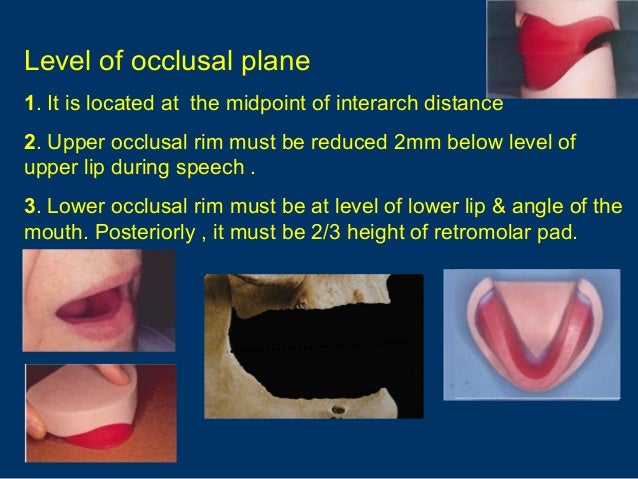 Level of occlusal plane

1. It is located at the midpoint of interarch distance

2. Upper occlusal rim must be reduced 2mm below level of upper lip during speech .

3. Lower occlusal rim must be at level of lower lip & angle of the mouth. Posteriorly , it must be 2/3 height of retromolar pad.